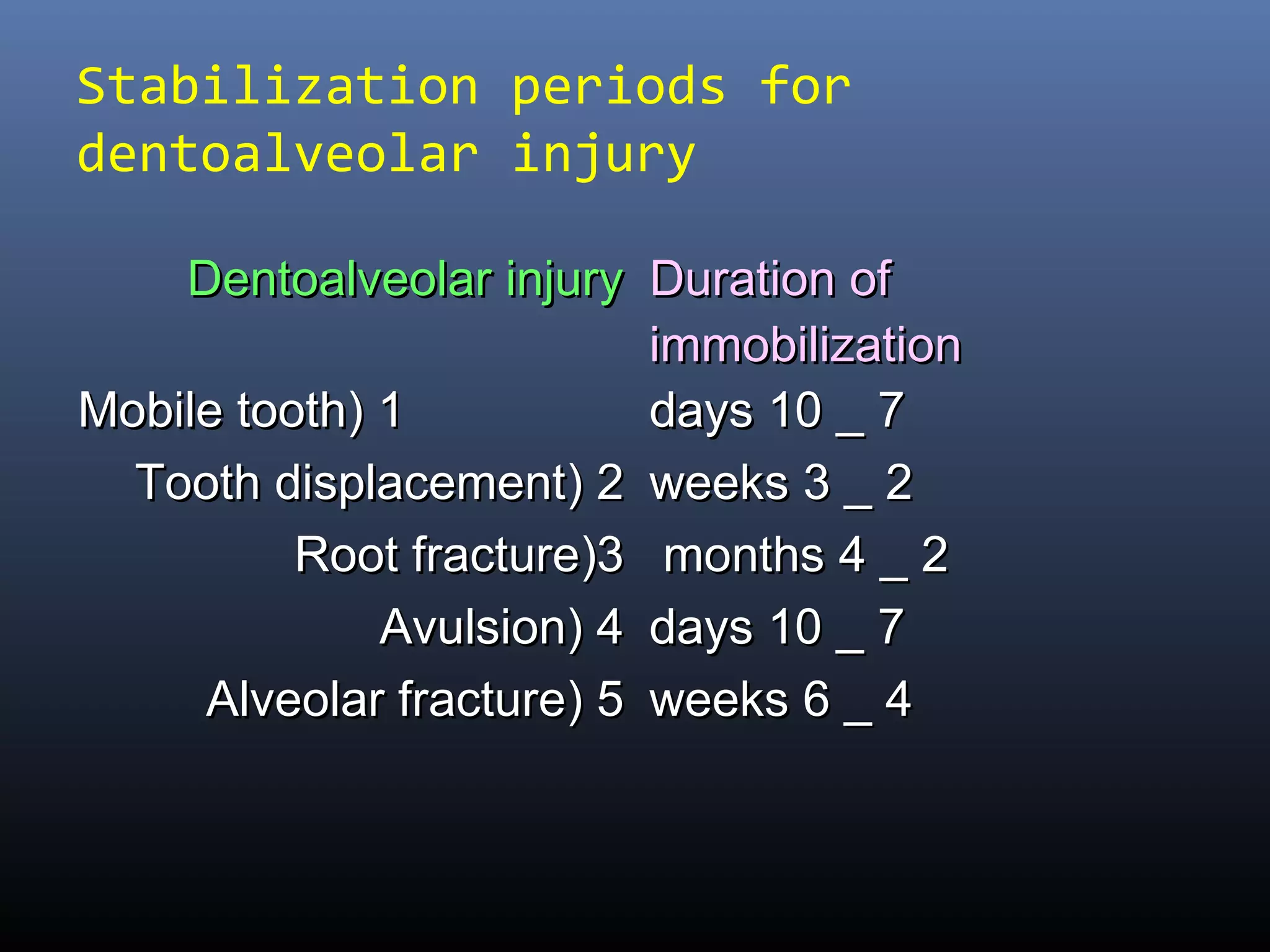 Stabilization periods for dentoalveolar injury

| Dentoalveolar injury | Duration of immobilization |
|---|---|
| Mobile tooth) 1 | days 10 _ 7 |
| Tooth displacement) 2 | weeks 3 _ 2 |
| Root fracture)3 | months 4 _ 2 |
| Avulsion) 4 | days 10 _ 7 |
| Alveolar fracture) 5 | weeks 6 _ 4 |